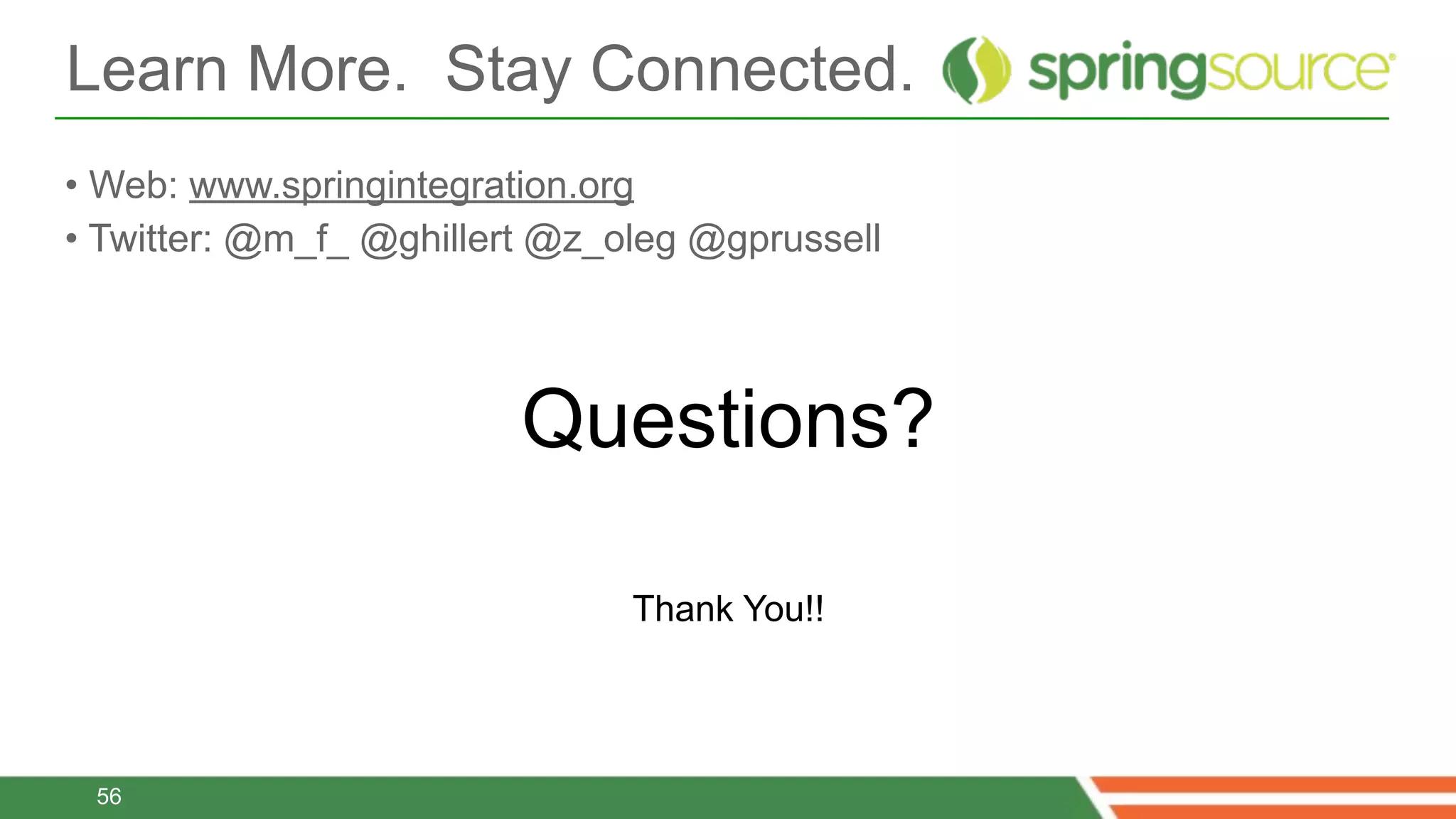 Learn More. Stay Connected. springsource

• Web: www.springintegration.org
• Twitter: @m_f_ @ghillert @z_oleg @gprussell

Questions?

Thank You!!

56